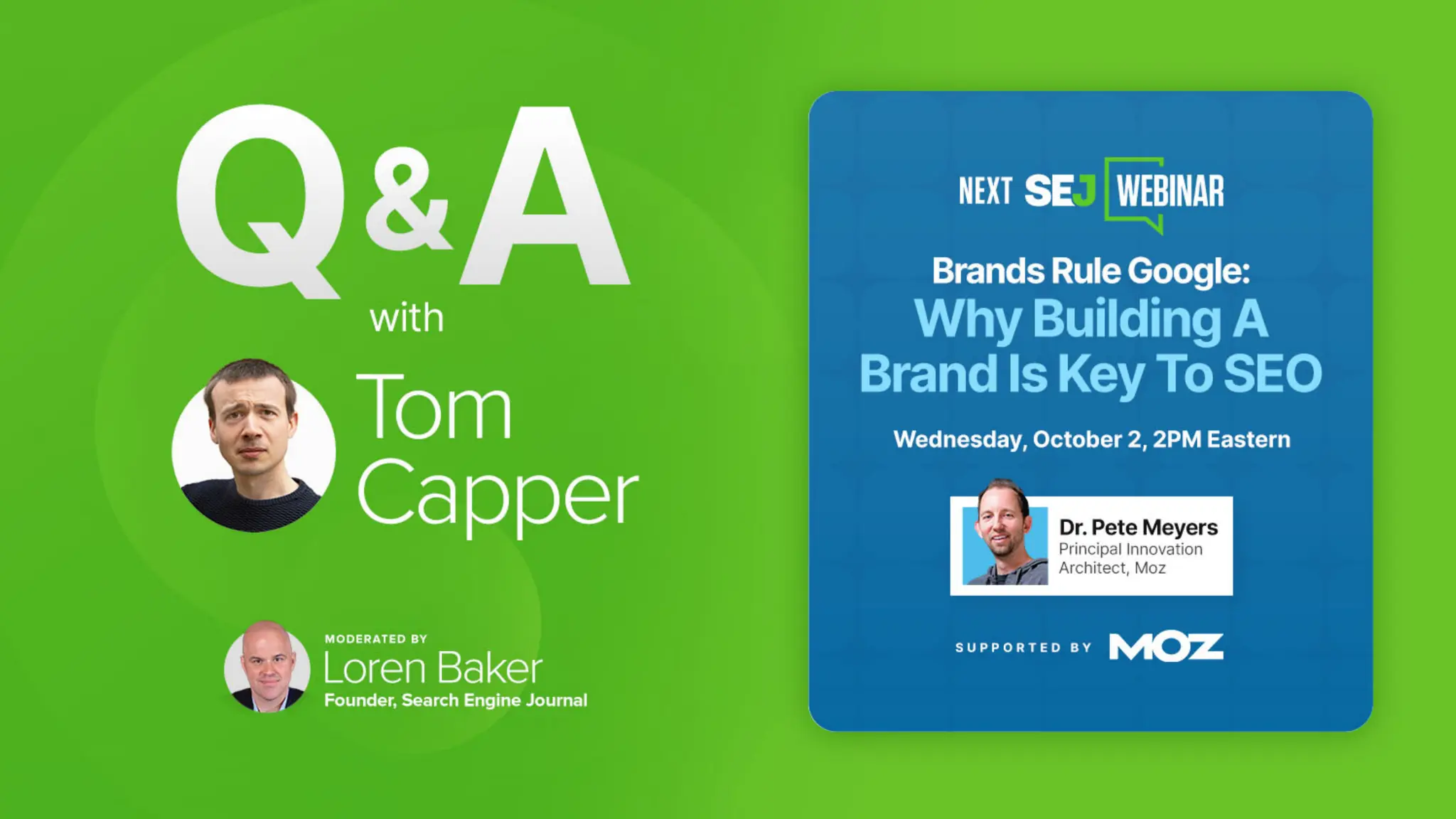 Q&A
with
Tom Capper

MODERATED BY
Loren Baker
Founder, Search Engine Journal

NEXT SEJ WEBINAR

Brands Rule Google:
Why Building A Brand Is Key To SEO

Wednesday, October 2, 2PM Eastern

Dr. Pete Meyers
Principal Innovation Architect, Moz

SUPPORTED BY MOZ